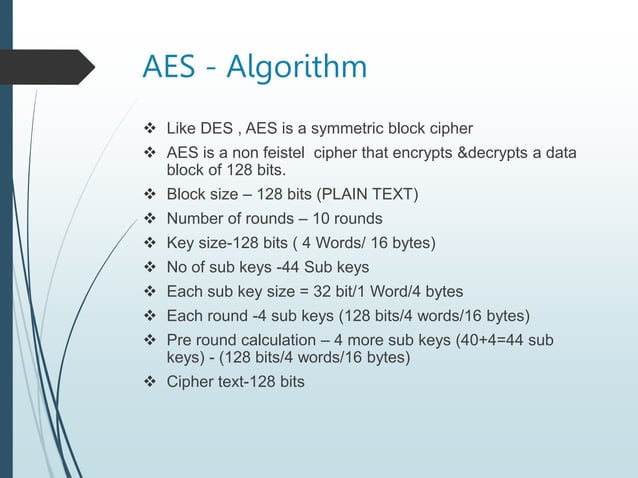 AES - Algorithm

❖ Like DES , AES is a symmetric block cipher
❖ AES is a non feistel cipher that encrypts &decrypts a data block of 128 bits.
❖ Block size – 128 bits (PLAIN TEXT)
❖ Number of rounds – 10 rounds
❖ Key size-128 bits ( 4 Words/ 16 bytes)
❖ No of sub keys -44 Sub keys
❖ Each sub key size = 32 bit/1 Word/4 bytes
❖ Each round -4 sub keys (128 bits/4 words/16 bytes)
❖ Pre round calculation – 4 more sub keys (40+4=44 sub keys) - (128 bits/4 words/16 bytes)
❖ Cipher text-128 bits